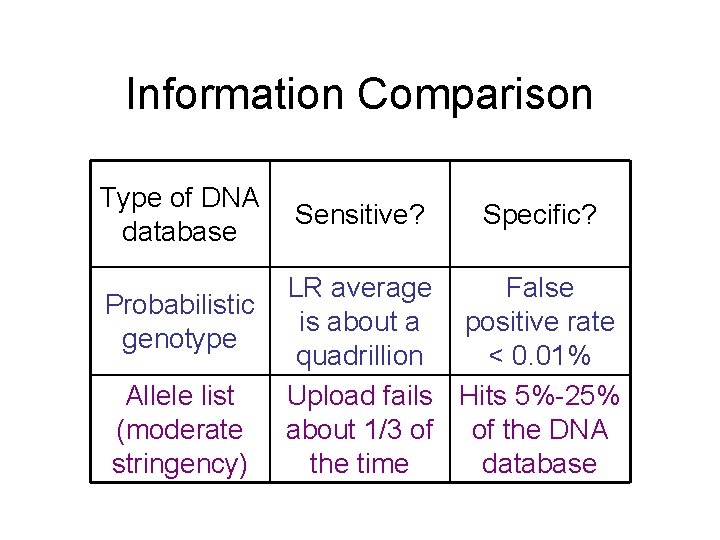 Information Comparison

| Type of DNA database | Sensitive? | Specific? |
|---|---|---|
| Probabilistic genotype | LR average is about a quadrillion | False positive rate < 0.01% |
| Allele list (moderate stringency) | Upload fails about 1/3 of the time | Hits 5%-25% of the DNA database |